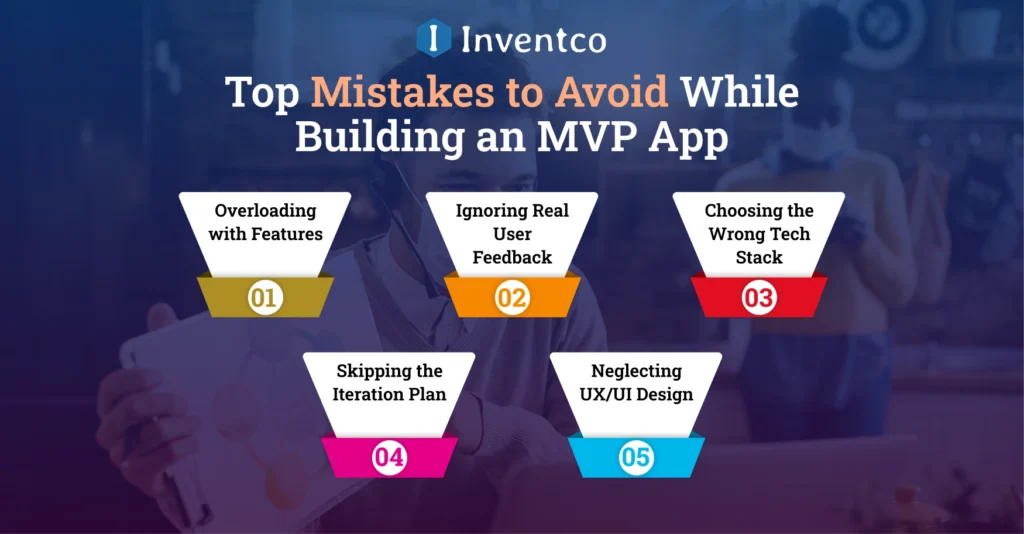 I Inventco

Top Mistakes to Avoid While Building an MVP App

Overloading with Features
01

Ignoring Real User Feedback
02

Choosing the Wrong Tech Stack
03

Skipping the Iteration Plan
04

Neglecting UX/UI Design
05